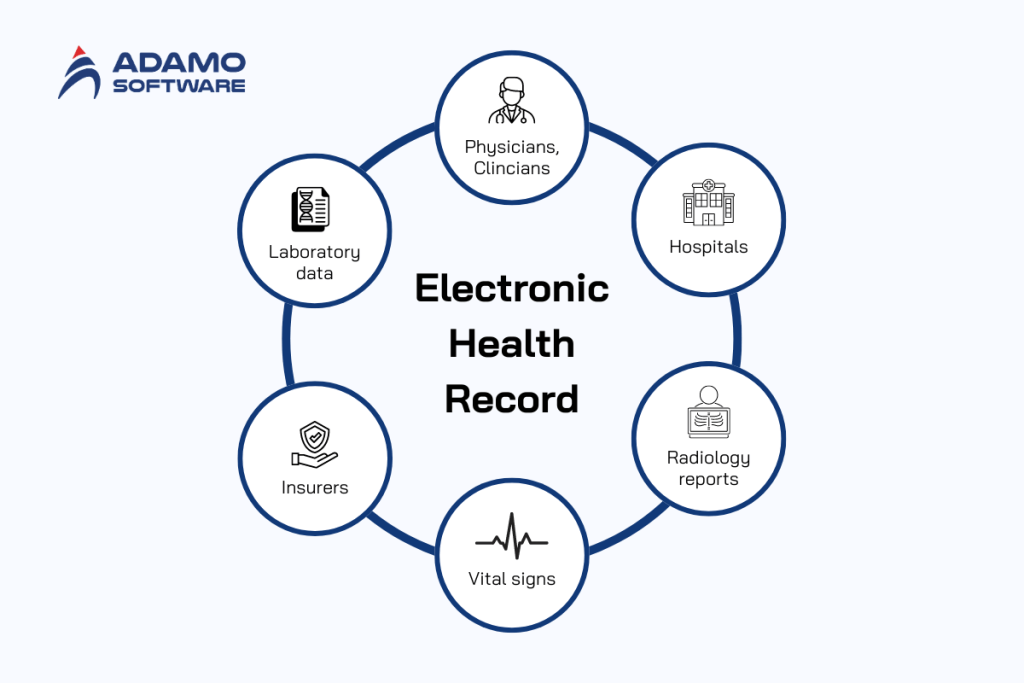 ADAMO SOFTWARE

Electronic Health Record

Physicians, Clincians

Hospitals

Radiology reports

Vital signs

Insurers

Laboratory data